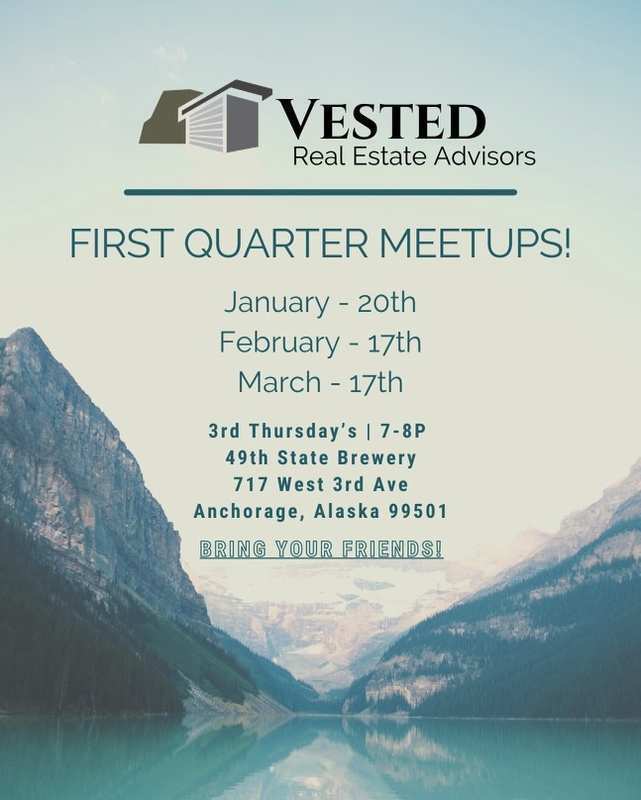 VESTED
Real Estate Advisors

FIRST QUARTER MEETUPS!

January - 20th
February - 17th
March - 17th

3rd Thursday's | 7-8P
49th State Brewery
717 West 3rd Ave
Anchorage, Alaska 99501

BRING YOUR FRIENDS!